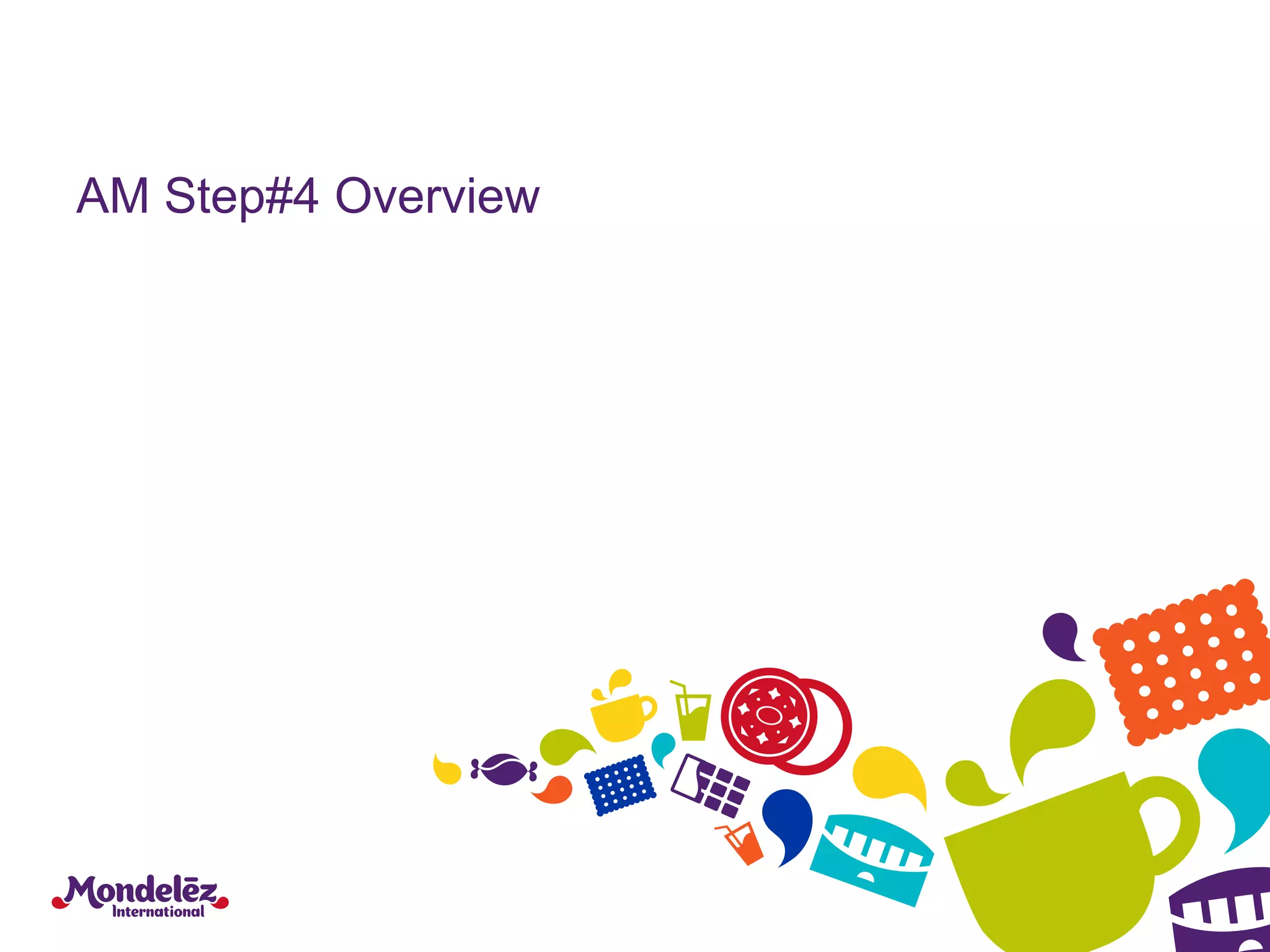 AM Step#4 Overview

Mondelēz International